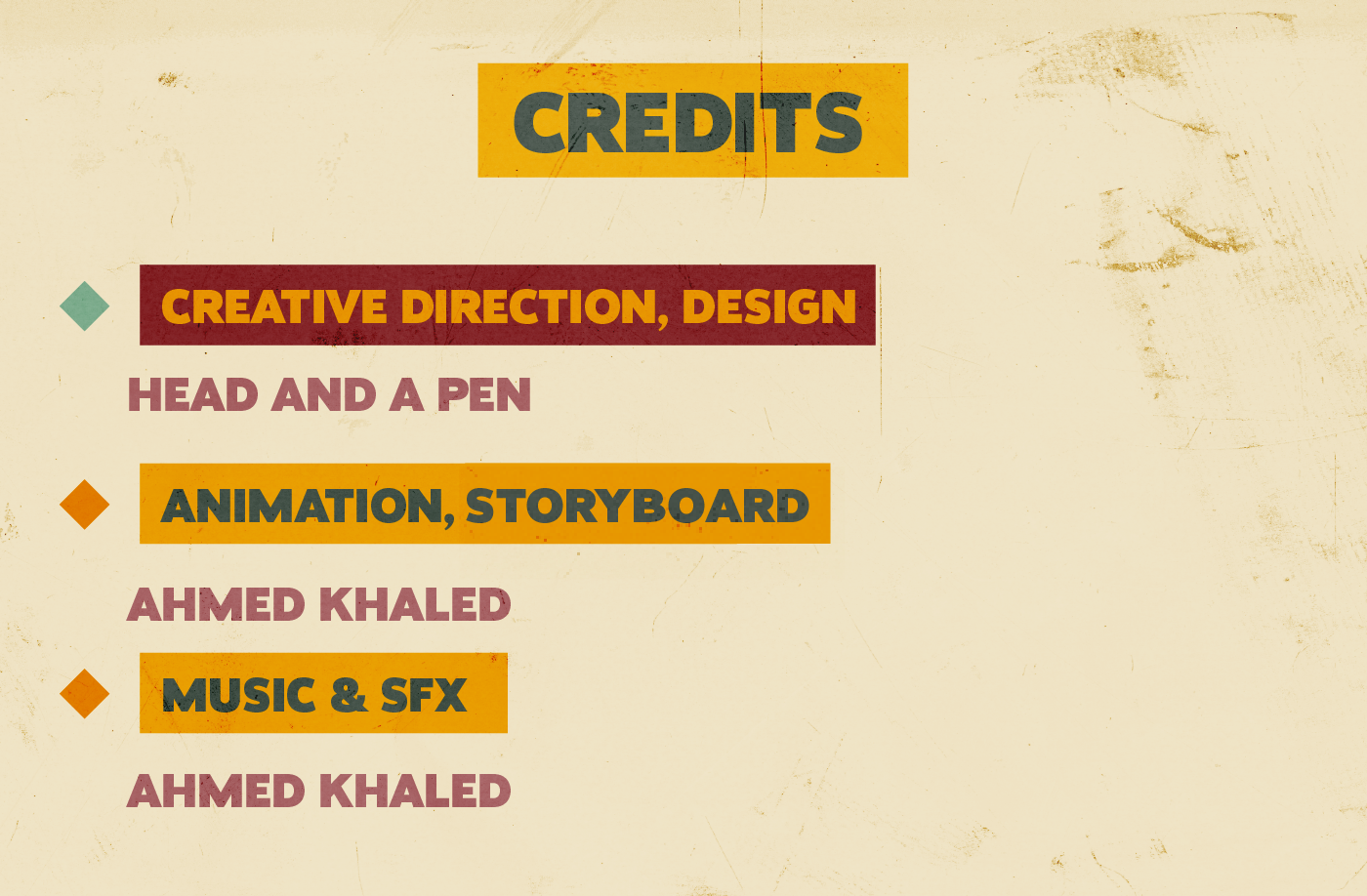 CREDITS

CREATIVE DIRECTION, DESIGN

HEAD AND A PEN

ANIMATION, STORYBOARD

AHMED KHALED

MUSIC & SFX

AHMED KHALED